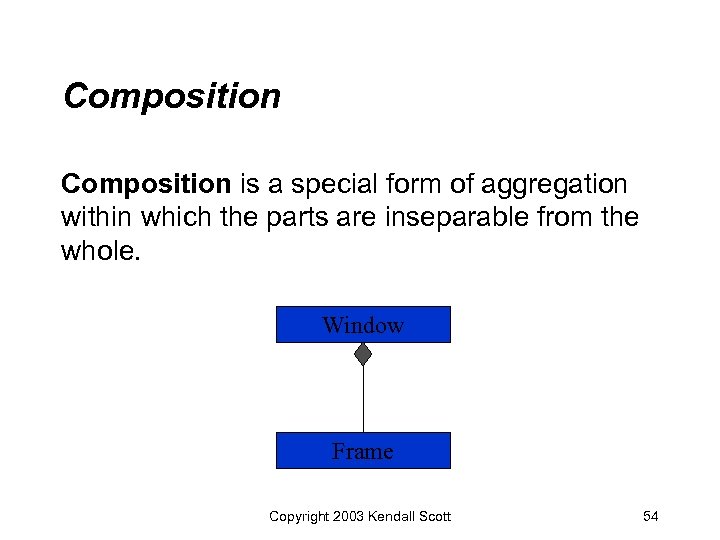 Composition

Composition is a special form of aggregation within which the parts are inseparable from the whole.

Window

Frame

Copyright 2003 Kendall Scott

54